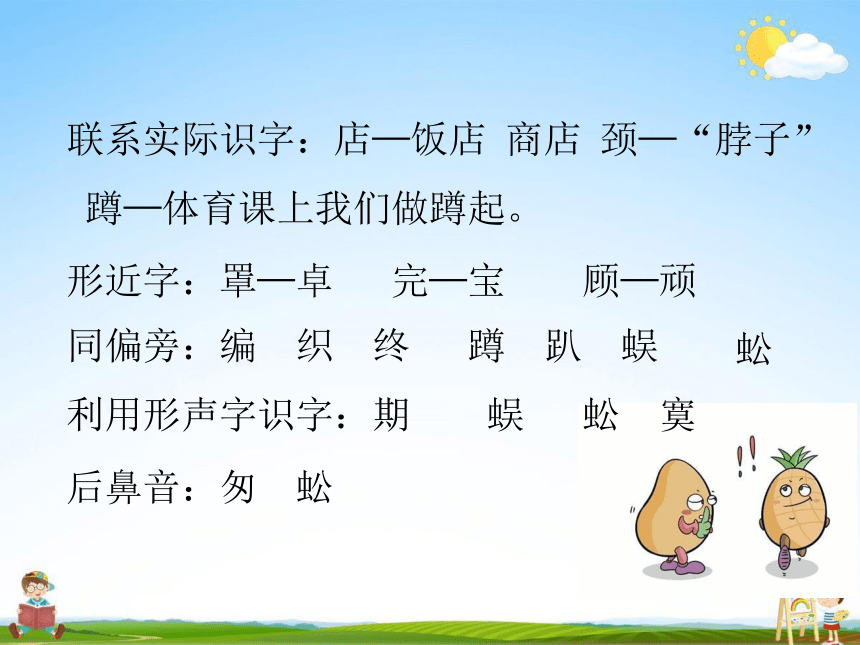 联系实际识字：店—饭店 商店 颈—“脖子”
蹲—体育课上我们做蹲起。

形近字：罩—卓 完—宝 顾—顽

同偏旁：编 织 终 蹲 趴 蜈 蚣

利用形声字识字：期 蜈 蚣 寞

后鼻音：匆 蚣